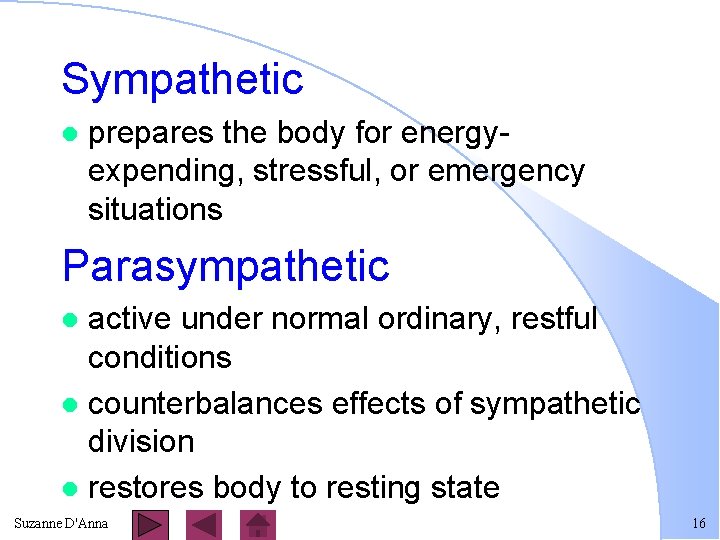 Sympathetic

- prepares the body for energy-expending, stressful, or emergency situations

Parasympathetic

- active under normal ordinary, restful conditions
- counterbalances effects of sympathetic division
- restores body to resting state

Suzanne D'Anna

16